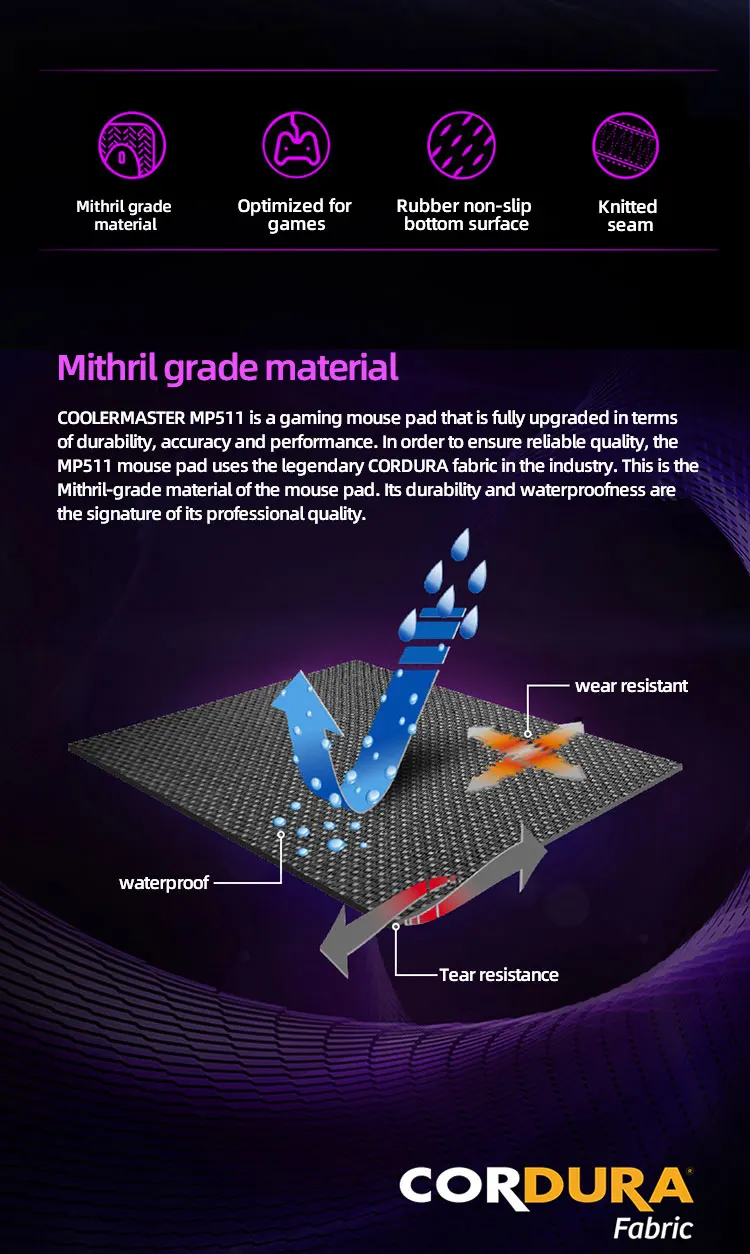 Mithril grade material

Optimized for games

Rubber non-slip bottom surface

Knitted seam

Mithril grade material

COOLERMASTER MP511 is a gaming mouse pad that is fully upgraded in terms of durability, accuracy and performance. In order to ensure reliable quality, the MP511 mouse pad uses the legendary CORDURA fabric in the industry. This is the Mithril-grade material of the mouse pad. Its durability and waterproofness are the signature of its professional quality.

wear resistant

waterproof

Tear resistance

CORDURA®
Fabric